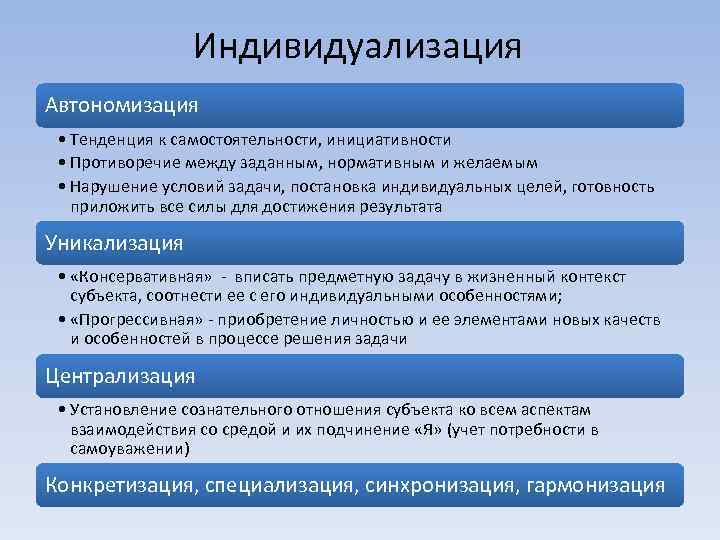 Индивидуализация

Автономизация

• Тенденция к самостоятельности, инициативности
• Противоречие между заданным, нормативным и желаемым
• Нарушение условий задачи, постановка индивидуальных целей, готовность приложить все силы для достижения результата

Уникализация

• «Консервативная» - вписать предметную задачу в жизненный контекст субъекта, соотнести ее с его индивидуальными особенностями;
• «Прогрессивная» - приобретение личностью и ее элементами новых качеств и особенностей в процессе решения задачи

Централизация

• Установление сознательного отношения субъекта ко всем аспектам взаимодействия со средой и их подчинение «Я» (учет потребности в самоуважении)

Конкретизация, специализация, синхронизация, гармонизация